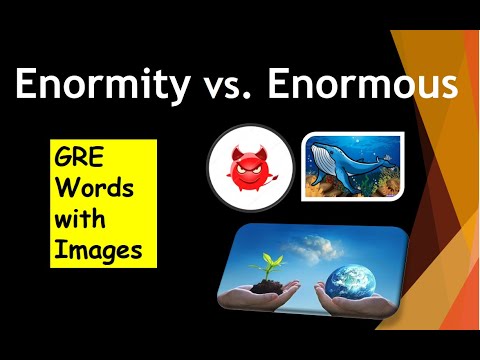 Enormity vs. Enormous

GRE Words with Images